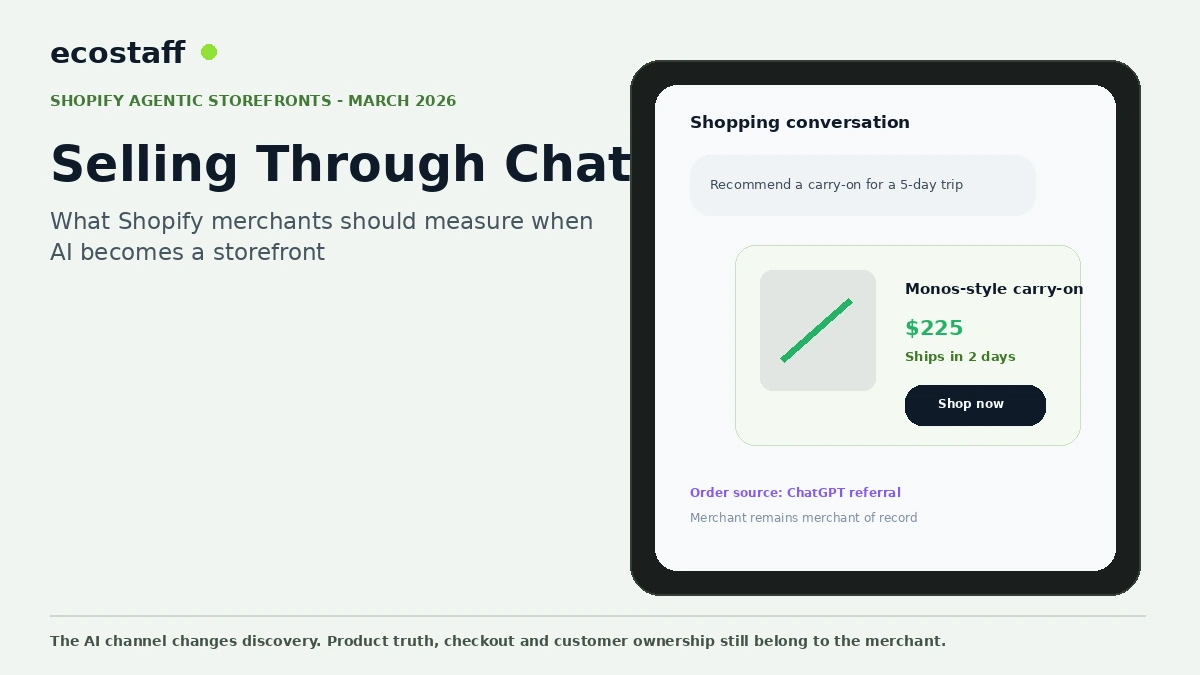 ecostaff

SHOPIFY AGENTIC STOREFRONTS - MARCH 2026

Selling Through Chat

What Shopify merchants should measure when AI becomes a storefront

Shopping conversation

Recommend a carry-on for a 5-day trip

Monos-style carry-on

$225

Ships in 2 days

Shop now

Order source: ChatGPT referral

Merchant remains merchant of record

The AI channel changes discovery. Product truth, checkout and customer ownership still belong to the merchant.